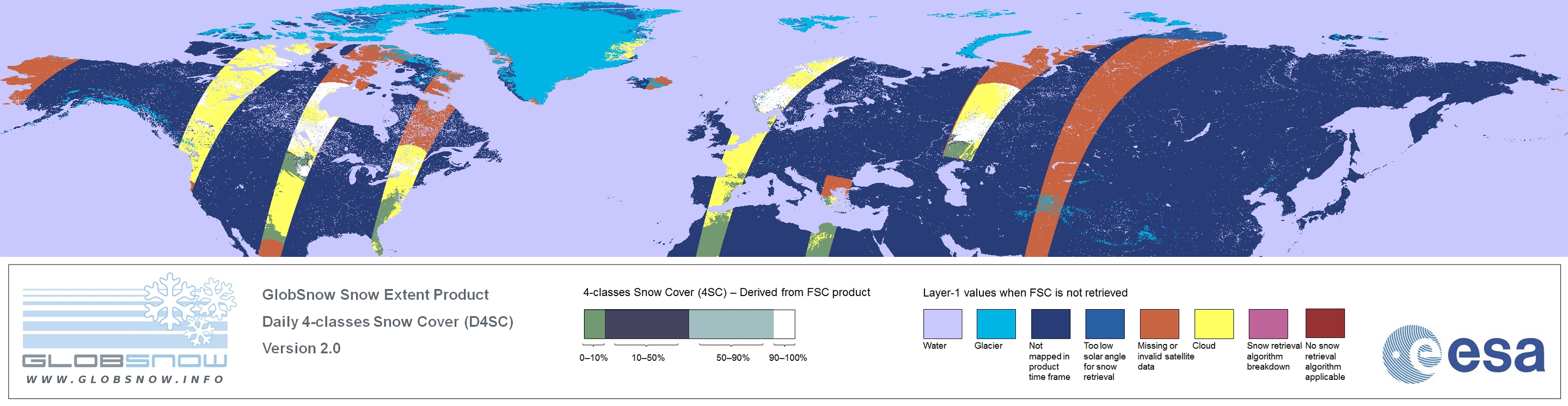 GLOBSNOW
WWW.GLOBSNOW.INFO

GlobSnow Snow Extent Product
Daily 4-classes Snow Cover (D4SC)
Version 2.0

4-classes Snow Cover (4SC) – Derived from FSC product

0–10% 10–50% 50–90% 90–100%

Layer-1 values when FSC is not retrieved

Water
Glacier
Not mapped in product time frame
Too low solar angle for snow retrieval
Missing or invalid satellite data
Cloud
Snow retrieval algorithm breakdown
No snow retrieval algorithm applicable

esa